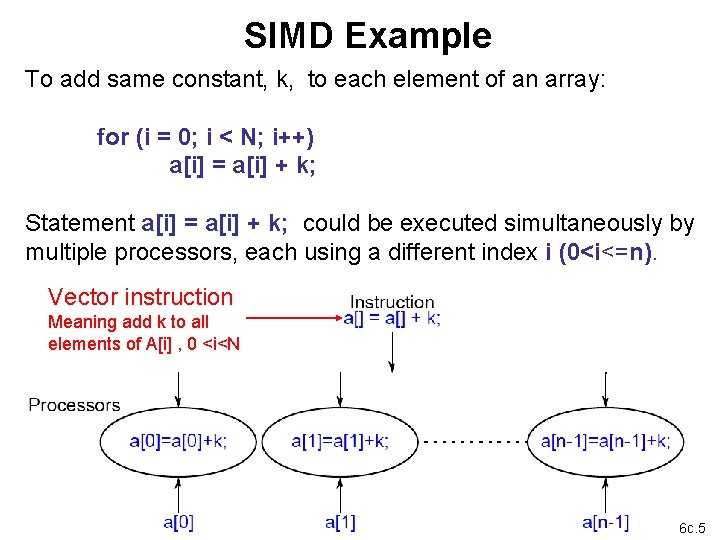 SIMD Example

To add same constant, k, to each element of an array:

for (i = 0; i < N; i++)
a[i] = a[i] + k;

Statement a[i] = a[i] + k; could be executed simultaneously by multiple processors, each using a different index i (0<i<=n).

Vector instruction
Meaning add k to all elements of A[i] , 0 <i<N

Instruction
a[] = a[] + k;

Processors

a[0]=a[0]+k;

a[1]=a[1]+k;

a[n-1]=a[n-1]+k;

a[0]

a[1]

a[n-1]

6c.5